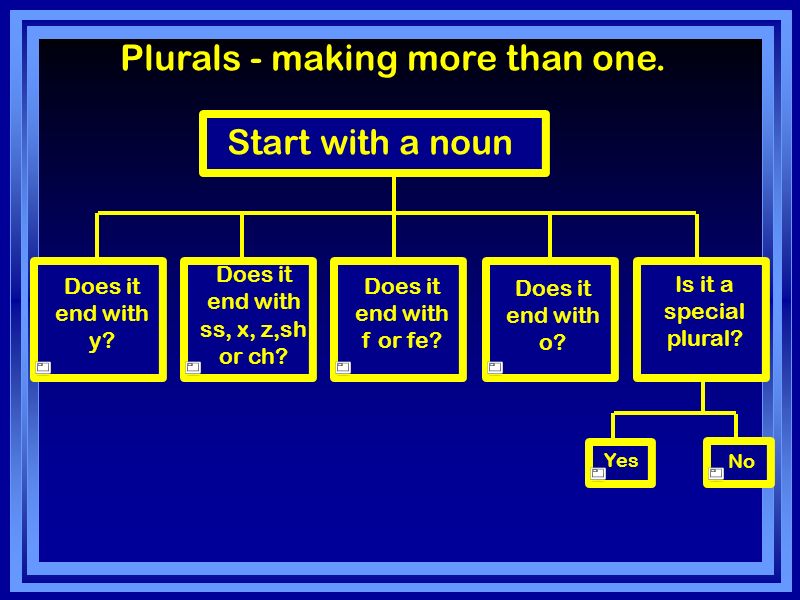 Plurals - making more than one.

Start with a noun

Does it end with y?

Does it end with ss, x, z,sh or ch?

Does it end with f or fe?

Does it end with o?

Is it a special plural?

Yes

No